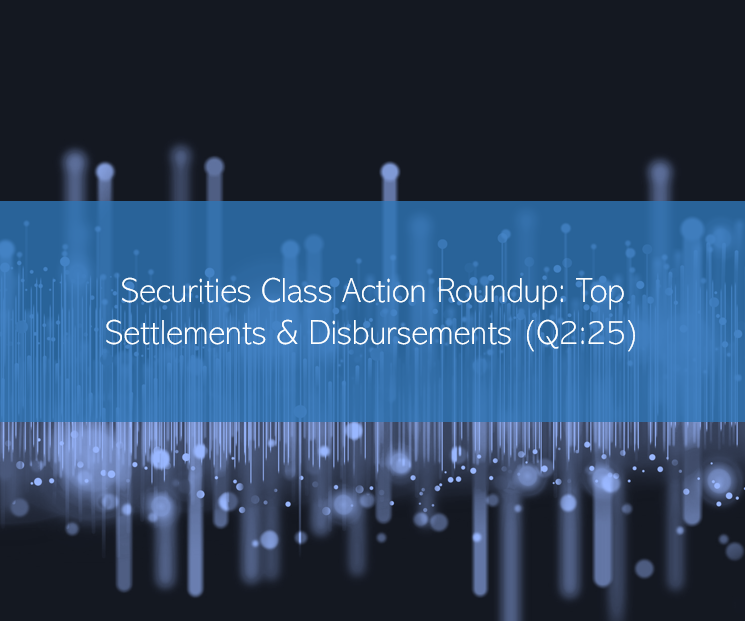 Securities Class Action Roundup: Top Settlements & Disbursements (Q2:25)